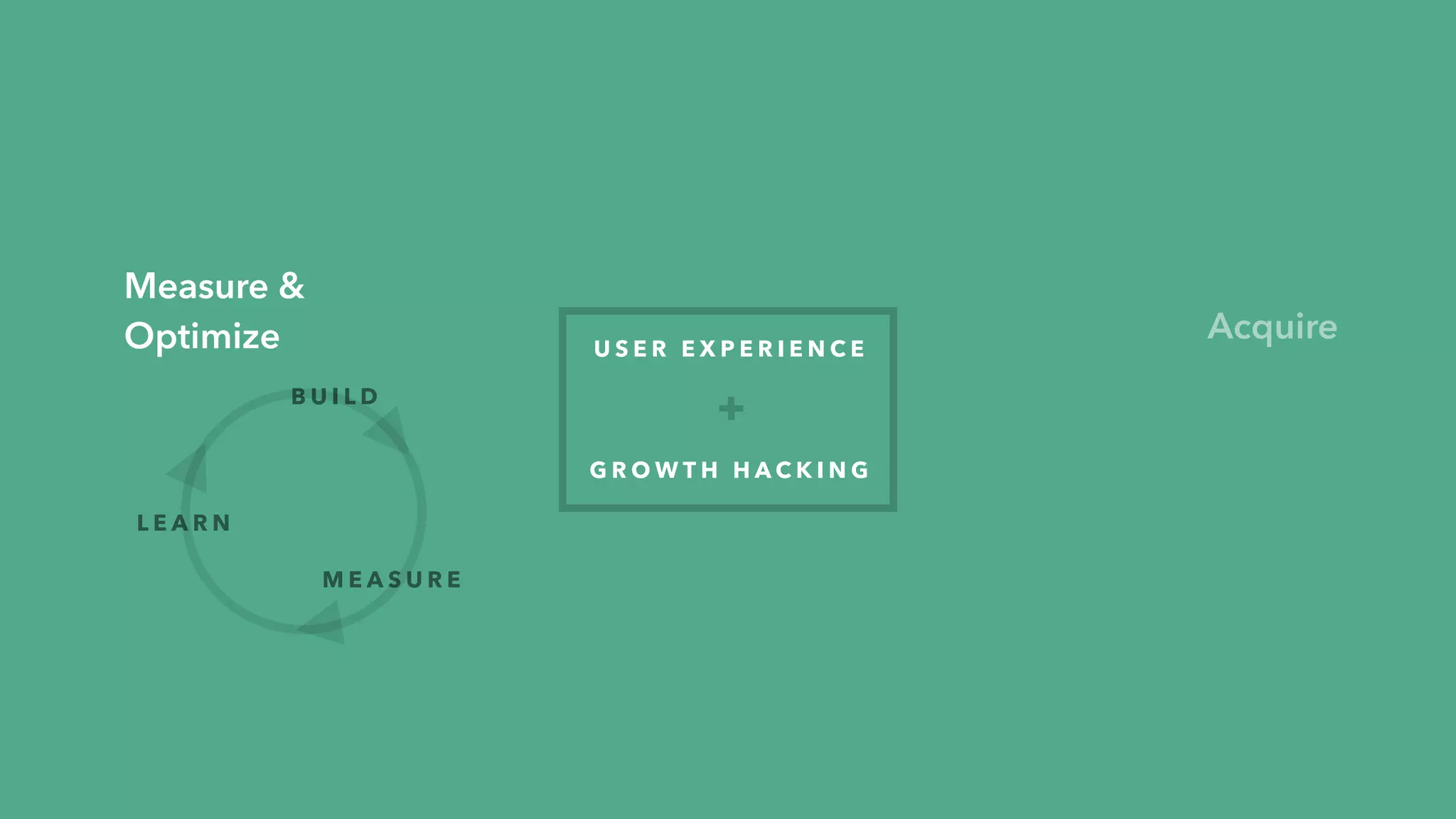 Measure & Optimize

BUILD

LEARN

MEASURE

USER EXPERIENCE

+

GROWTH HACKING

Acquire